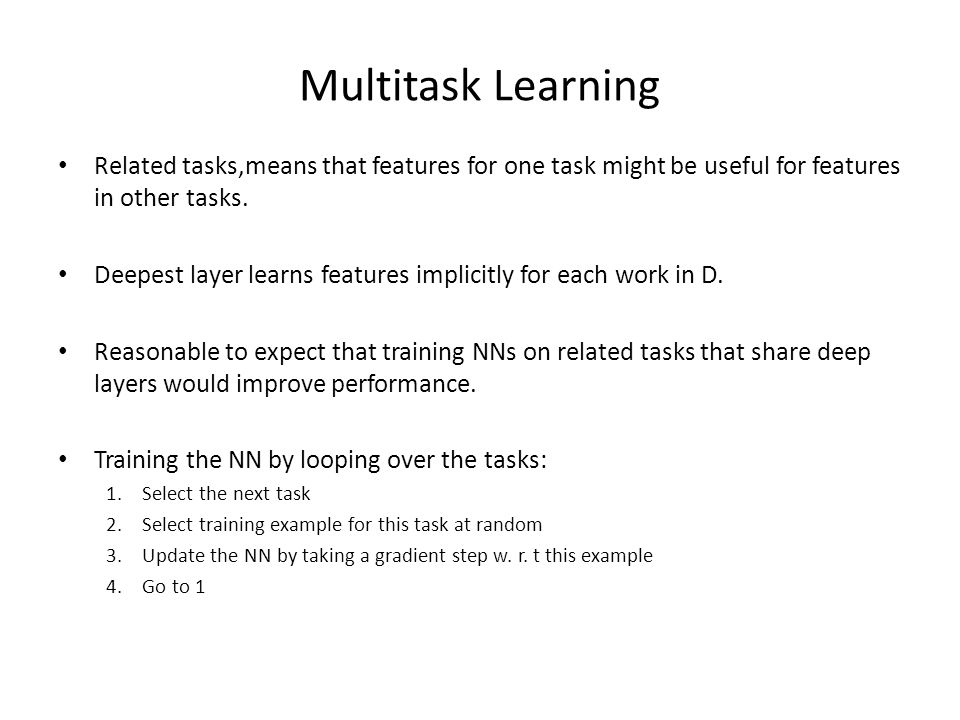 Multitask Learning

• Related tasks,means that features for one task might be useful for features in other tasks.

• Deepest layer learns features implicitly for each work in D.

• Reasonable to expect that training NNs on related tasks that share deep layers would improve performance.

• Training the NN by looping over the tasks:
1. Select the next task
2. Select training example for this task at random
3. Update the NN by taking a gradient step w. r. t this example
4. Go to 1